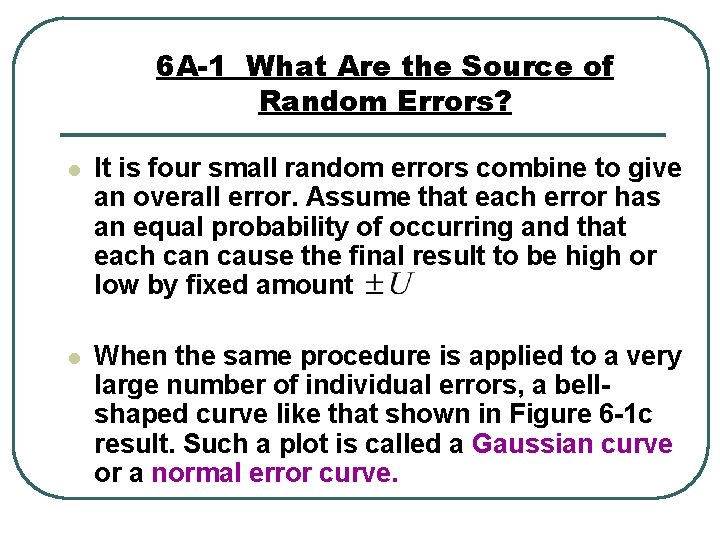 6A-1 What Are the Source of Random Errors?

- It is four small random errors combine to give an overall error. Assume that each error has an equal probability of occurring and that each can cause the final result to be high or low by fixed amount $\pm U$

- When the same procedure is applied to a very large number of individual errors, a bell-shaped curve like that shown in Figure 6-1c result. Such a plot is called a Gaussian curve or a normal error curve.